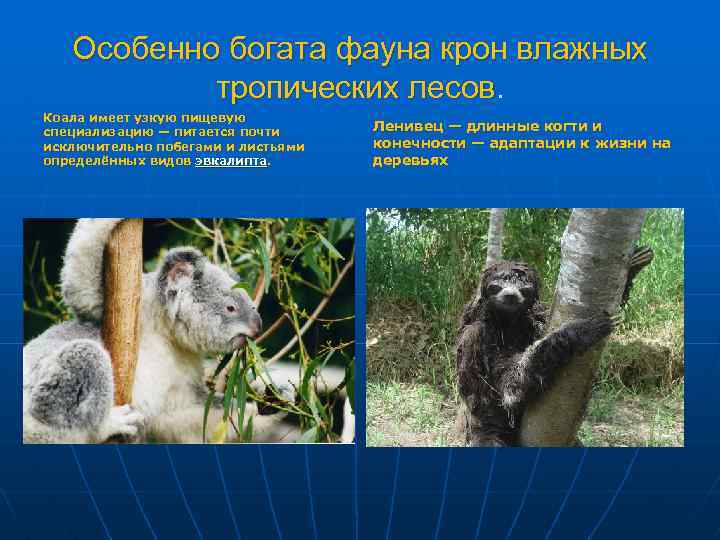 Особенно богата фауна крон влажных тропических лесов.

Коала имеет узкую пищевую специализацию — питается почти исключительно побегами и листьями определённых видов эвкалипта.

Ленивец — длинные когти и конечности — адаптации к жизни на деревьях